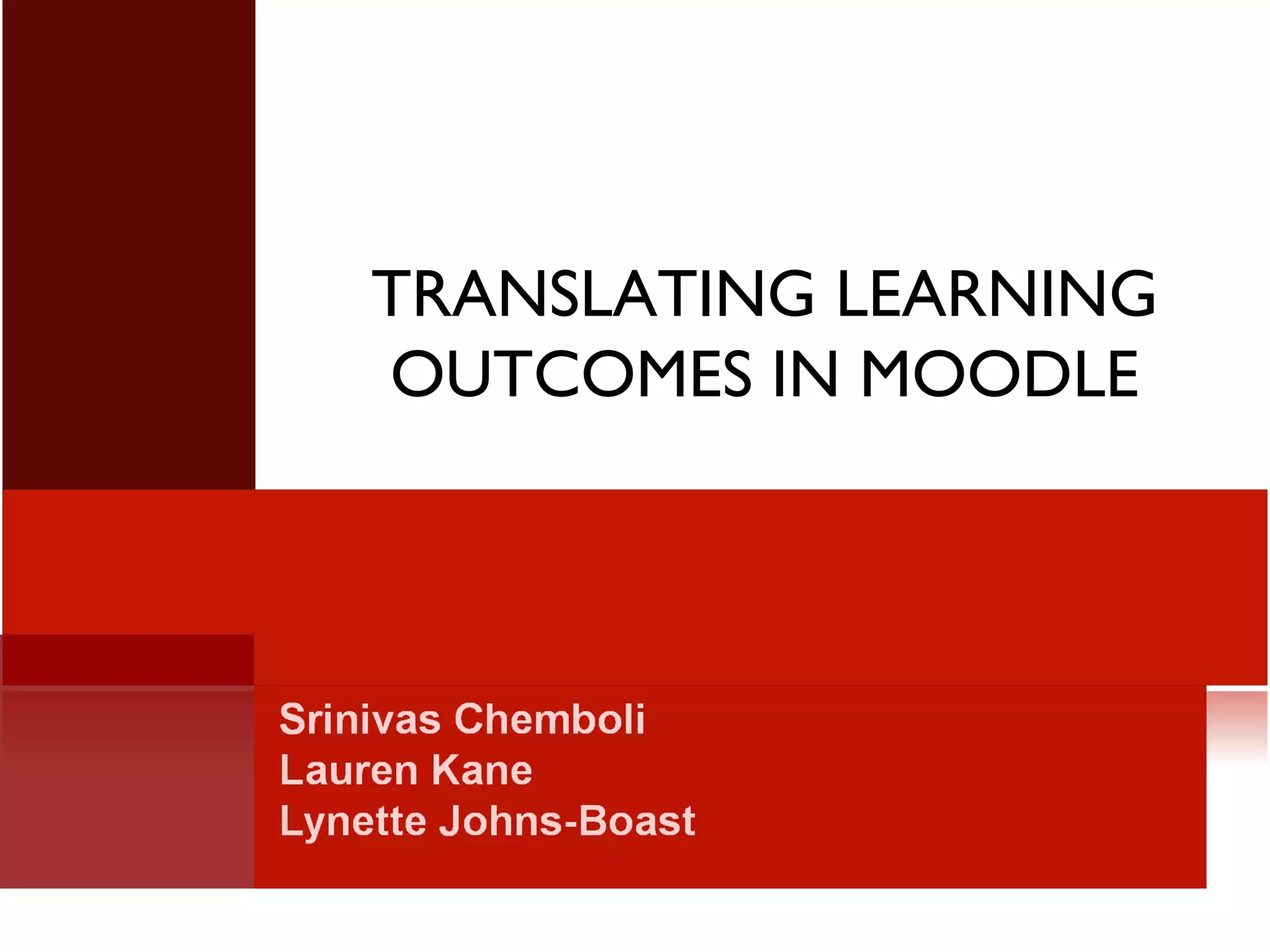 TRANSLATING LEARNING OUTCOMES IN MOODLE

Srinivas Chemboli
Lauren Kane
Lynette Johns-Boast